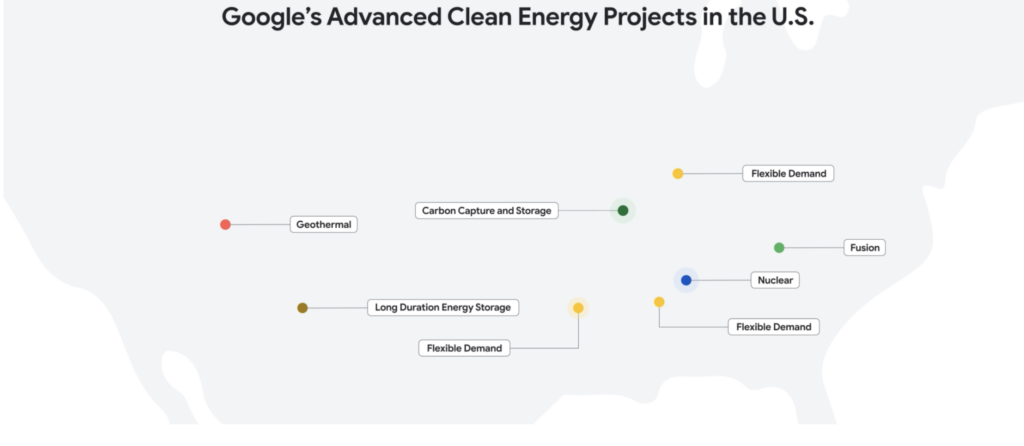 Google's Advanced Clean Energy Projects in the U.S.

Flexible Demand

Carbon Capture and Storage

Geothermal

Fusion

Nuclear

Long Duration Energy Storage

Flexible Demand

Flexible Demand